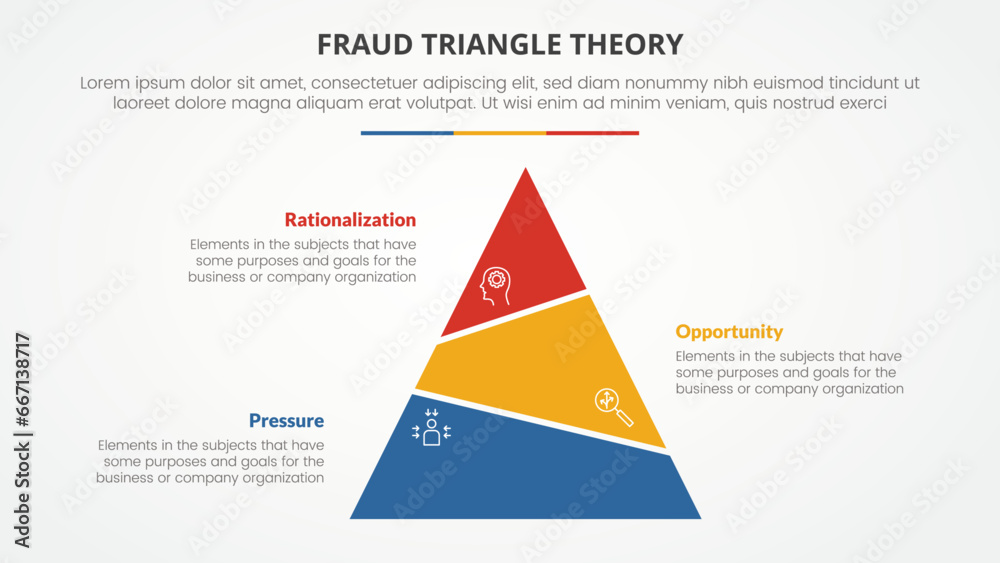 FRAUD TRIANGLE THEORY

Lorem ipsum dolor sit amet, consectetuer adipiscing elit, sed diam nonummy nibh euismod tincidunt ut laoreet dolore magna aliquam erat volutpat. Ut wisi enim ad minim veniam, quis nostrud exerci

Rationalization
Elements in the subjects that have some purposes and goals for the business or company organization

Opportunity
Elements in the subjects that have some purposes and goals for the business or company organization

Pressure
Elements in the subjects that have some purposes and goals for the business or company organization

Adobe Stock | #667138717